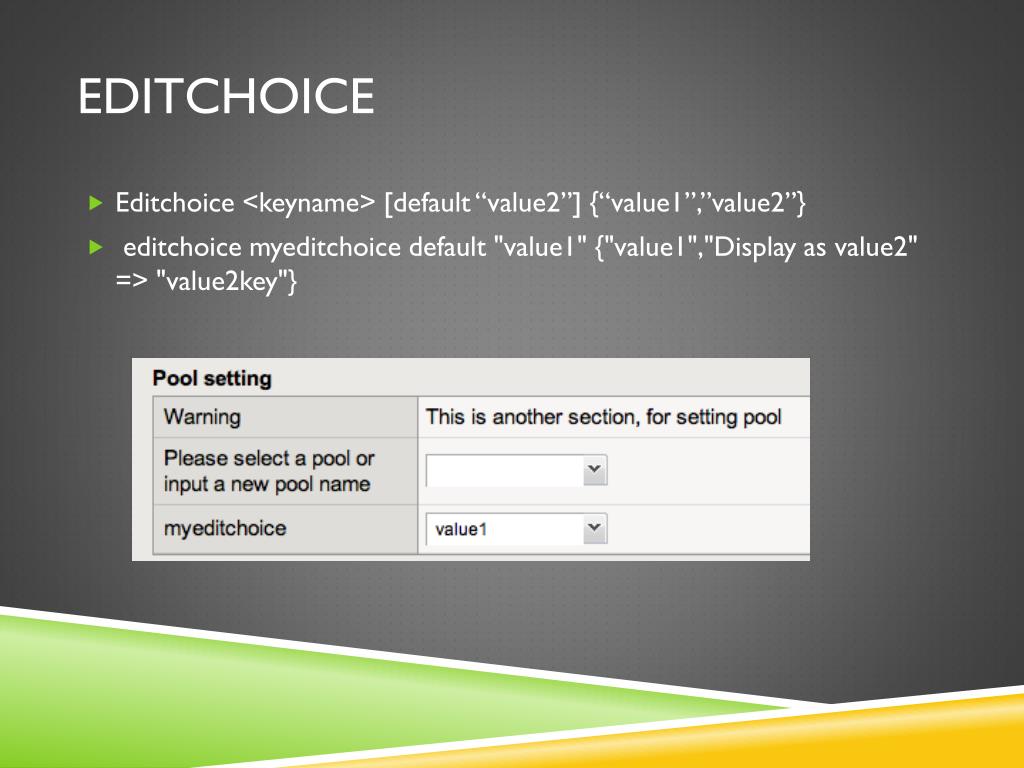 EDITCHOICE

Editchoice <keyname> [default “value2”] {“value1”,”value2”}

editchoice myeditchoice default "value1" {"value1","Display as value2" => "value2key"}

Pool setting

| Warning | This is another section, for setting pool |
|---|---|
| Please select a pool or input a new pool name | |
| myeditchoice | value1 |